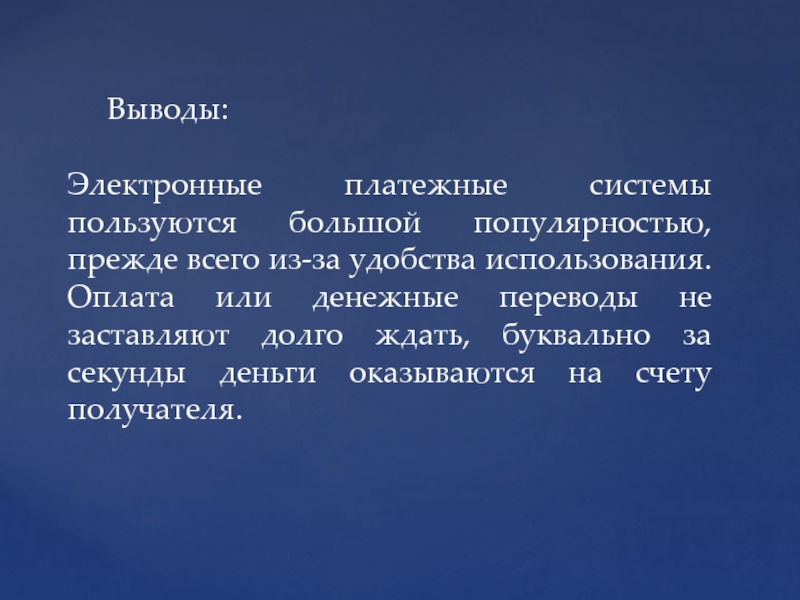 Выводы:

Электронные платежные системы пользуются большой популярностью, прежде всего из-за удобства использования. Оплата или денежные переводы не заставляют долго ждать, буквально за секунды деньги оказываются на счету получателя.